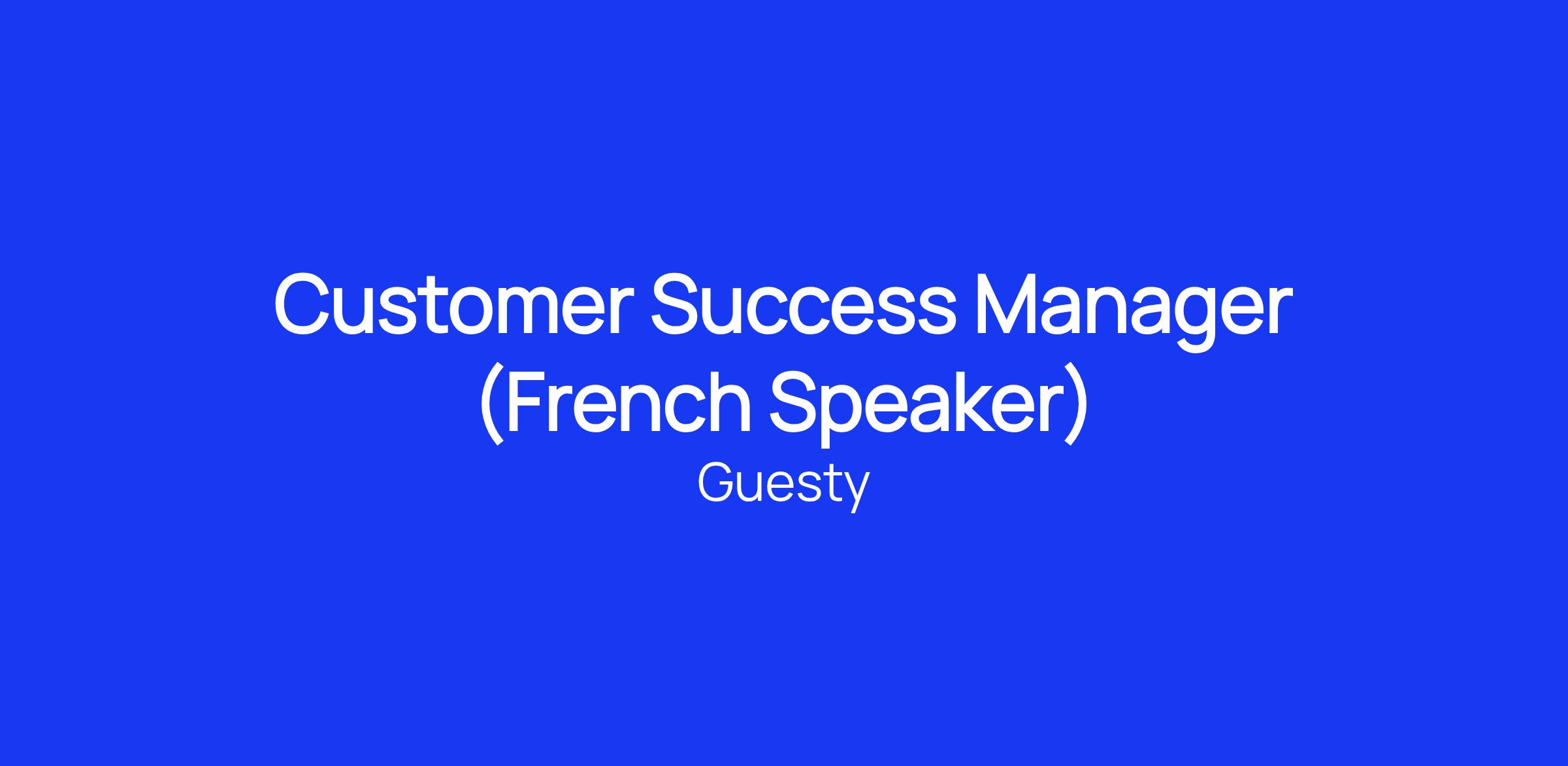 Customer Success Manager (French Speaker)

Guesty